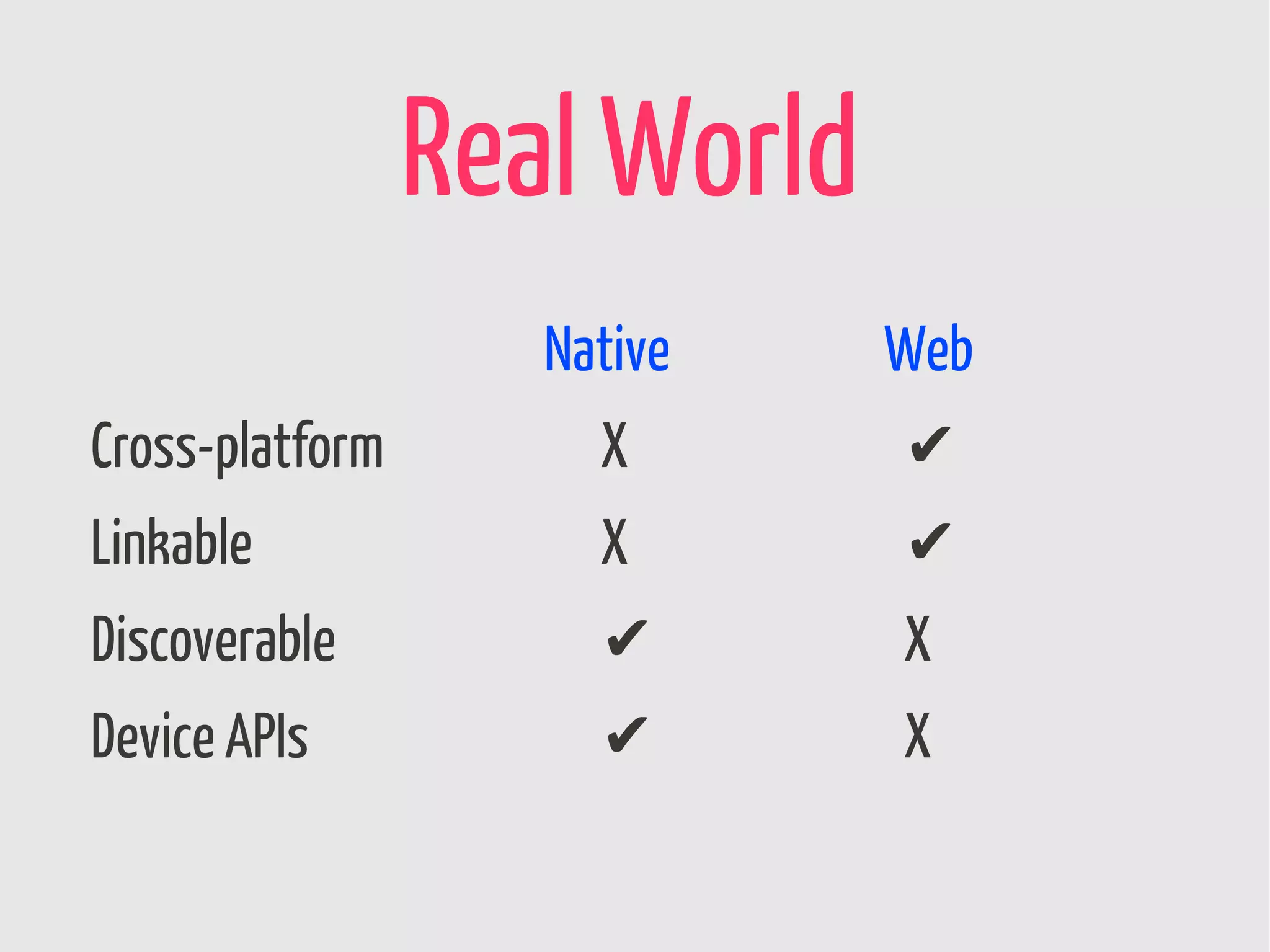 Real World

|  | Native | Web |
|---|---|---|
| Cross-platform | X | ✔ |
| Linkable | X | ✔ |
| Discoverable | ✔ | X |
| Device APIs | ✔ | X |